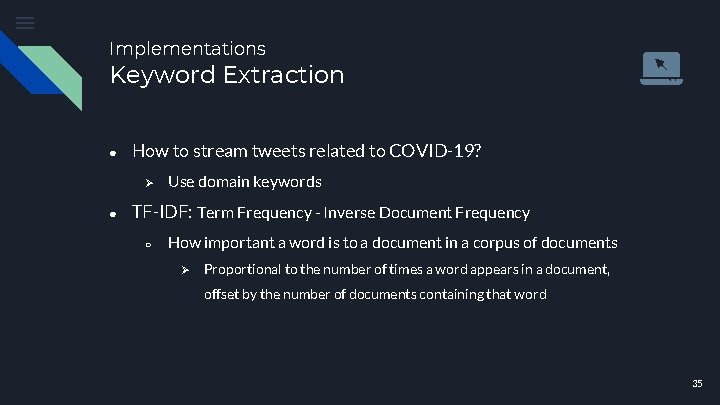 Implementations
Keyword Extraction

● How to stream tweets related to COVID-19?
➢ Use domain keywords
● TF-IDF: Term Frequency - Inverse Document Frequency
○ How important a word is to a document in a corpus of documents
➢ Proportional to the number of times a word appears in a document, offset by the number of documents containing that word

35